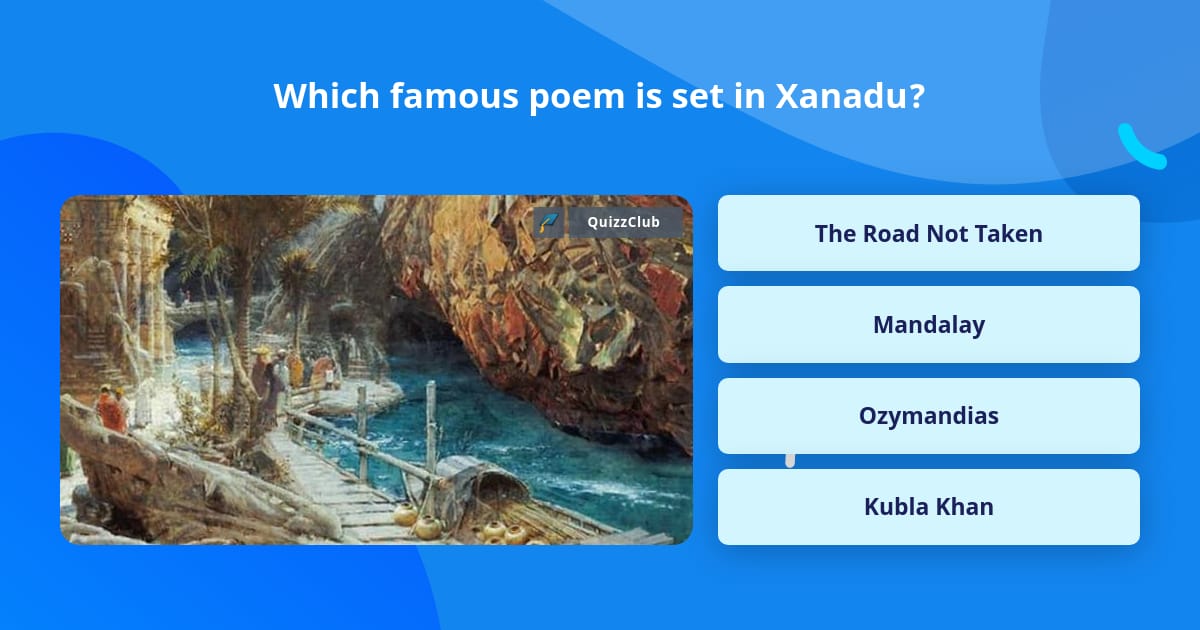 Which famous poem is set in Xanadu?

QuizzClub

The Road Not Taken

Mandalay

Ozymandias

Kubla Khan